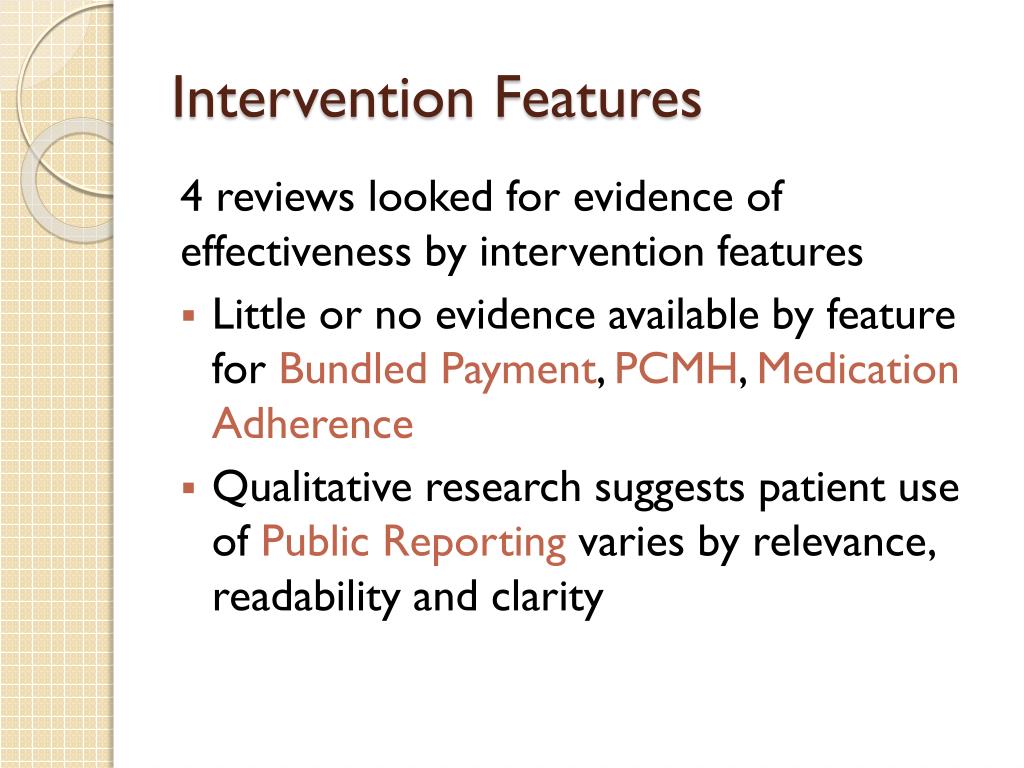 Intervention Features

4 reviews looked for evidence of effectiveness by intervention features

▪ Little or no evidence available by feature for Bundled Payment, PCMH, Medication Adherence

▪ Qualitative research suggests patient use of Public Reporting varies by relevance, readability and clarity